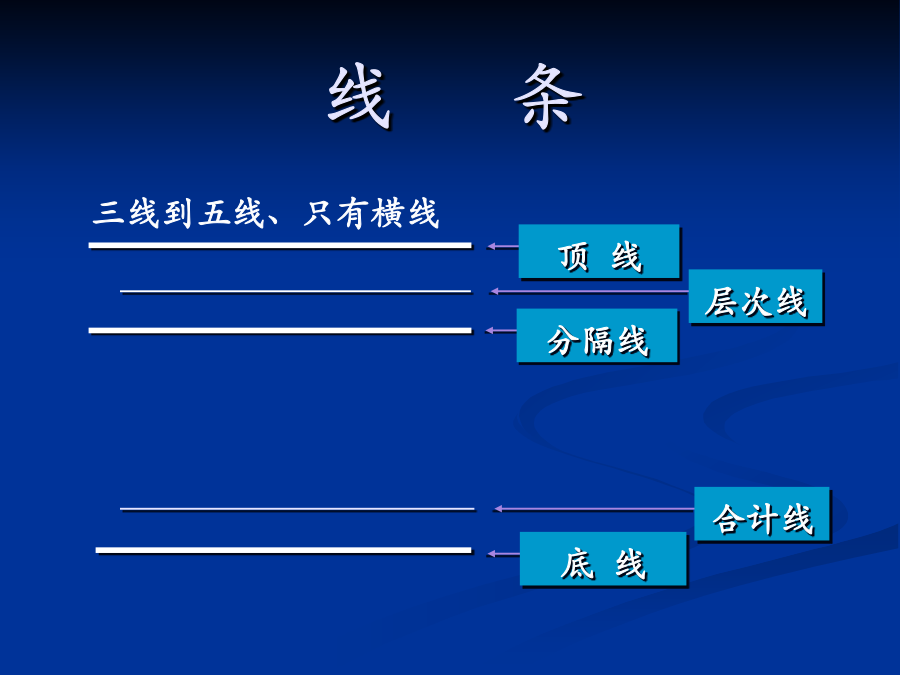 线　条

三线到五线、只有横线

顶 线

层次线

分隔线

合计线

底 线